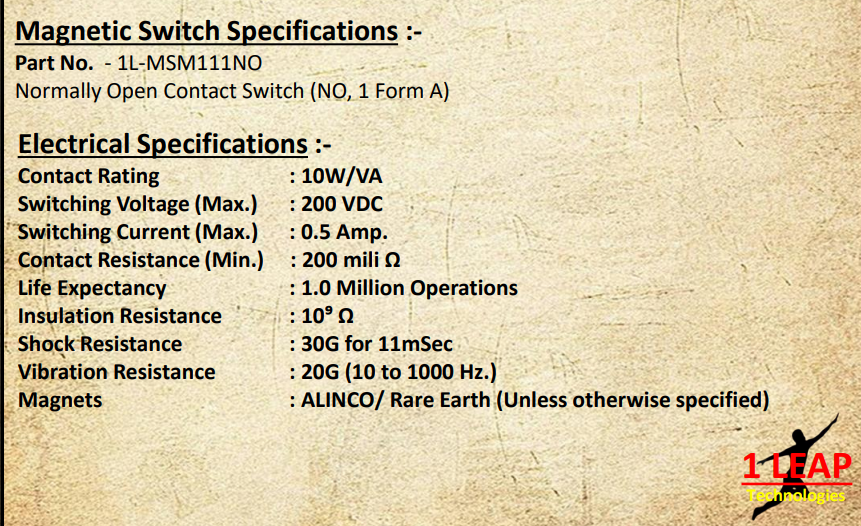 Magnetic Switch Specifications :-
Part No. - 1L-MSM111NO
Normally Open Contact Switch (NO, 1 Form A)

Electrical Specifications :-
Contact Rating : 10W/VA
Switching Voltage (Max.) : 200 VDC
Switching Current (Max.) : 0.5 Amp.
Contact Resistance (Min.) : 200 mili Ω
Life Expectancy : 1.0 Million Operations
Insulation Resistance : $10^9$ Ω
Shock Resistance : 30G for 11mSec
Vibration Resistance : 20G (10 to 1000 Hz.)
Magnets : ALINCO/ Rare Earth (Unless otherwise specified)

1 LEAP
Technologies